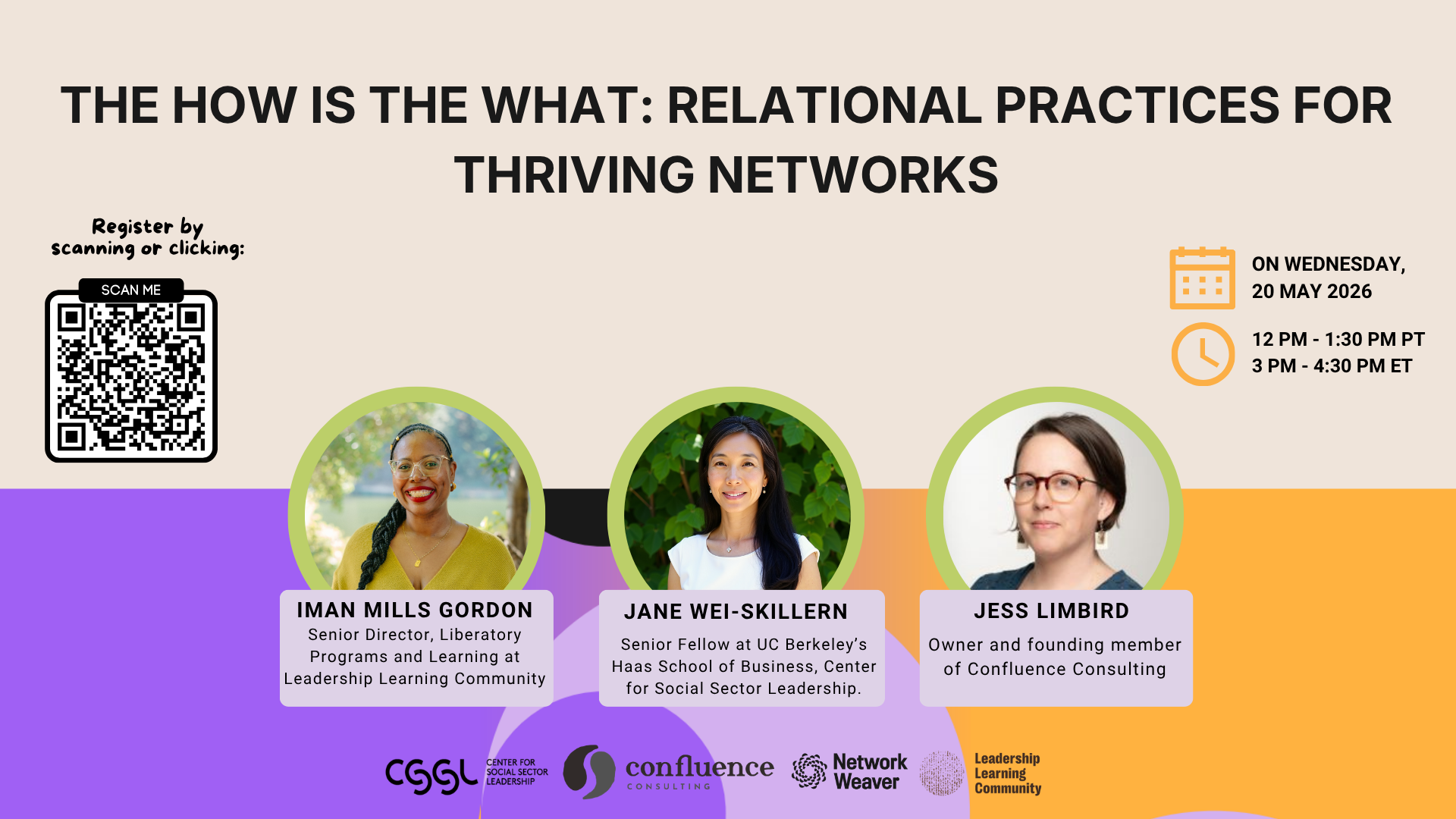 THE HOW IS THE WHAT: RELATIONAL PRACTICES FOR THRIVING NETWORKS

Register by scanning or clicking:

SCAN ME

ON WEDNESDAY, 20 MAY 2026

12 PM - 1:30 PM PT
3 PM - 4:30 PM ET

IMAN MILLS GORDON
Senior Director, Liberatory Programs and Learning at Leadership Learning Community

JANE WEI-SKILLERN
Senior Fellow at UC Berkeley's Haas School of Business, Center for Social Sector Leadership.

JESS LIMBIRD
Owner and founding member of Confluence Consulting

CSSL CENTER FOR SOCIAL SECTOR LEADERSHIP

confluence CONSULTING

Network Weaver

Leadership Learning Community